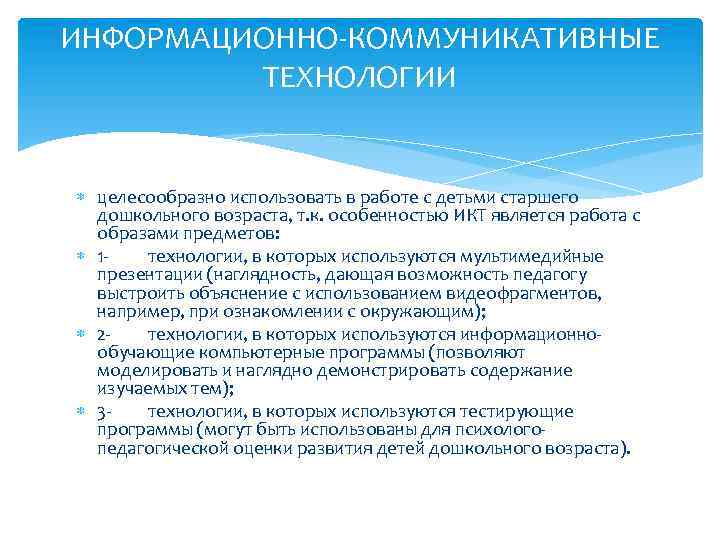 ИНФОРМАЦИОННО-КОММУНИКАТИВНЫЕ ТЕХНОЛОГИИ

целесообразно использовать в работе с детьми старшего дошкольного возраста, т.к. особенностью ИКТ является работа с образами предметов:

1- технологии, в которых используются мультимедийные презентации (наглядность, дающая возможность педагогу выстроить объяснение с использованием видеофрагментов, например, при ознакомлении с окружающим);

2- технологии, в которых используются информационно-обучающие компьютерные программы (позволяют моделировать и наглядно демонстрировать содержание изучаемых тем);

3- технологии, в которых используются тестирующие программы (могут быть использованы для психолого-педагогической оценки развития детей дошкольного возраста).